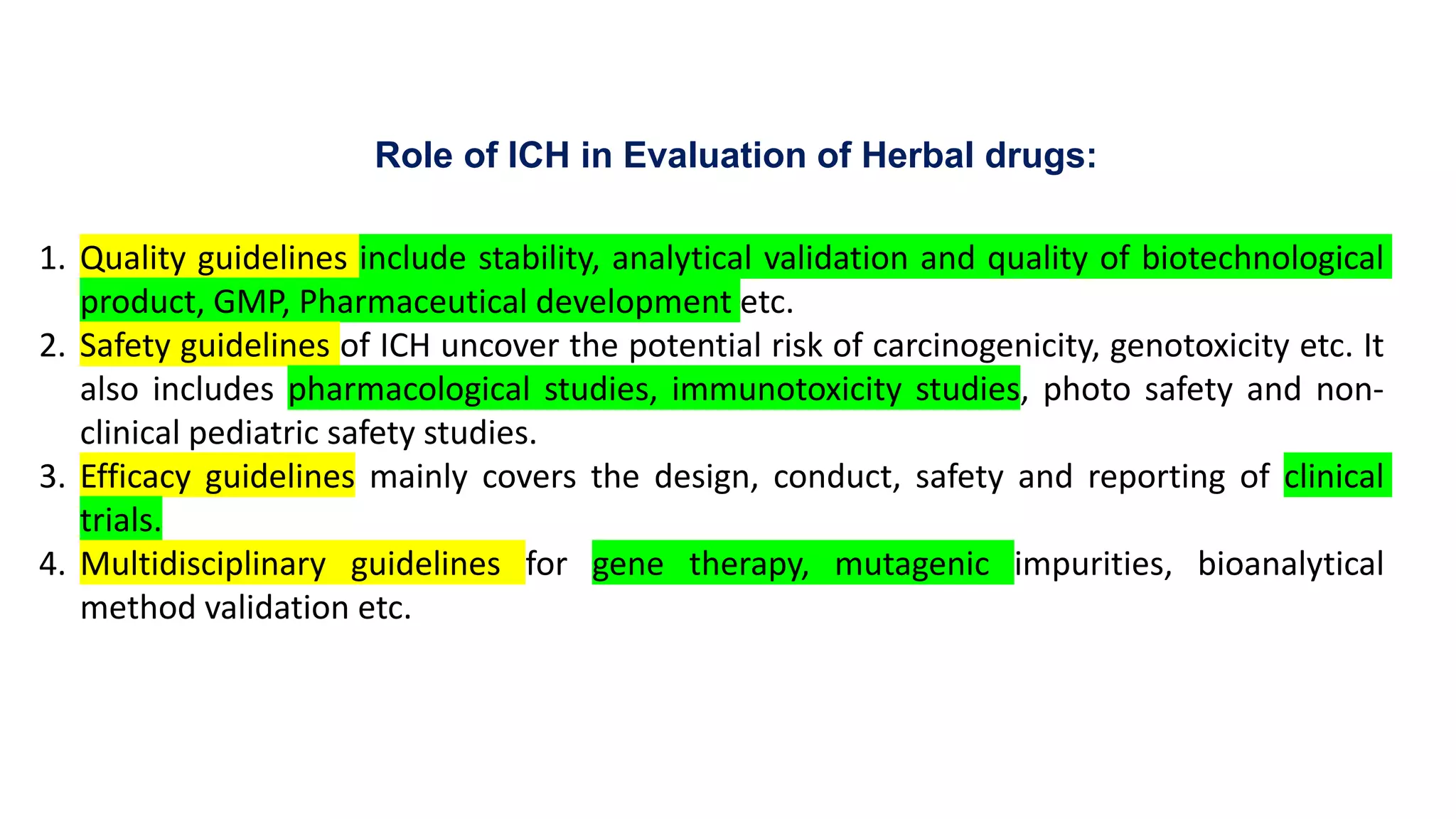 Role of ICH in Evaluation of Herbal drugs:

1. Quality guidelines include stability, analytical validation and quality of biotechnological product, GMP, Pharmaceutical development etc.
2. Safety guidelines of ICH uncover the potential risk of carcinogenicity, genotoxicity etc. It also includes pharmacological studies, immunotoxicity studies, photo safety and non-clinical pediatric safety studies.
3. Efficacy guidelines mainly covers the design, conduct, safety and reporting of clinical trials.
4. Multidisciplinary guidelines for gene therapy, mutagenic impurities, bioanalytical method validation etc.